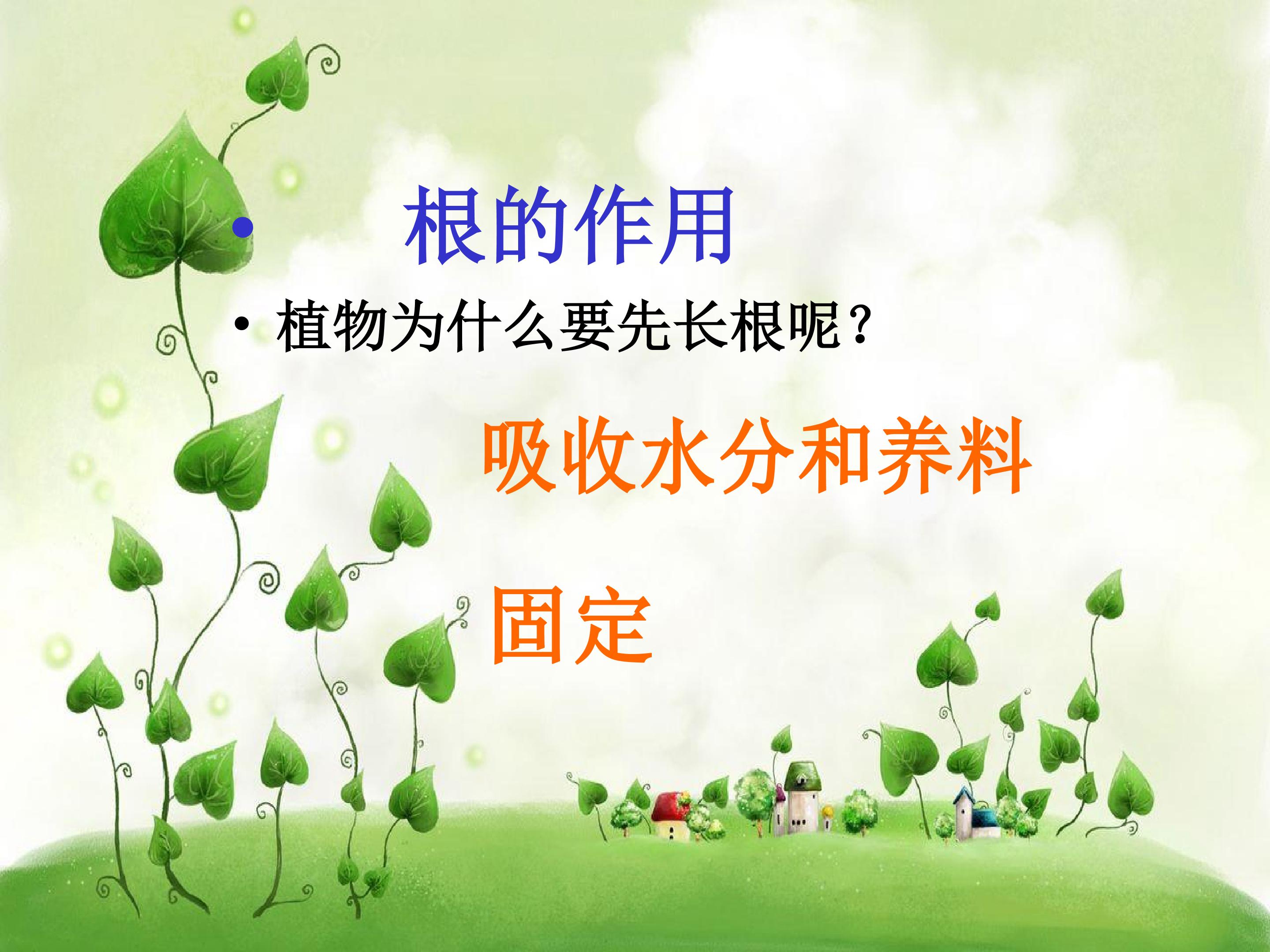 • 根的作用

• 植物为什么要先长根呢？

吸收水分和养料

固定